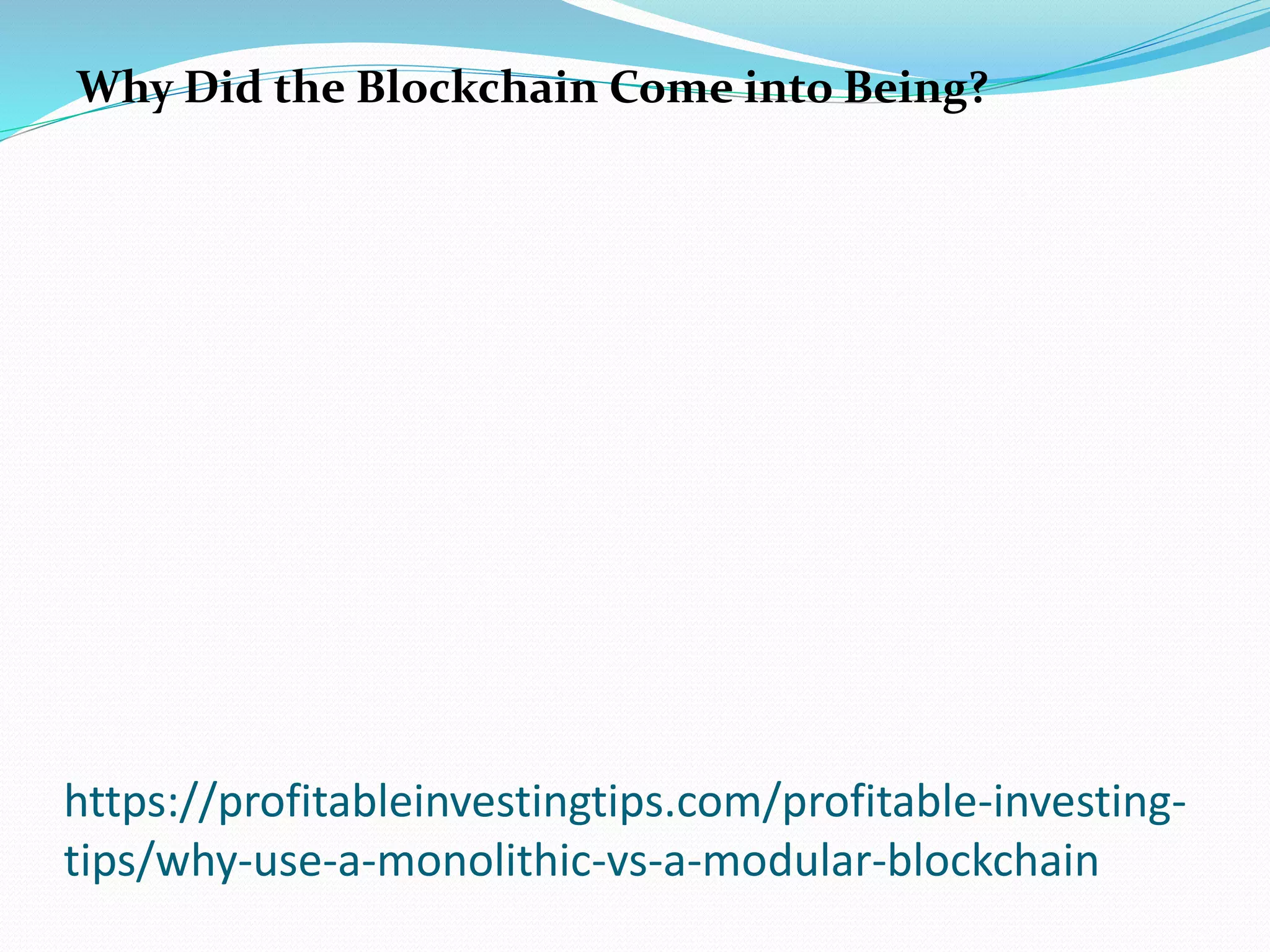 Why Did the Blockchain Come into Being?

https://profitableinvestingtips.com/profitable-investing-tips/why-use-a-monolithic-vs-a-modular-blockchain